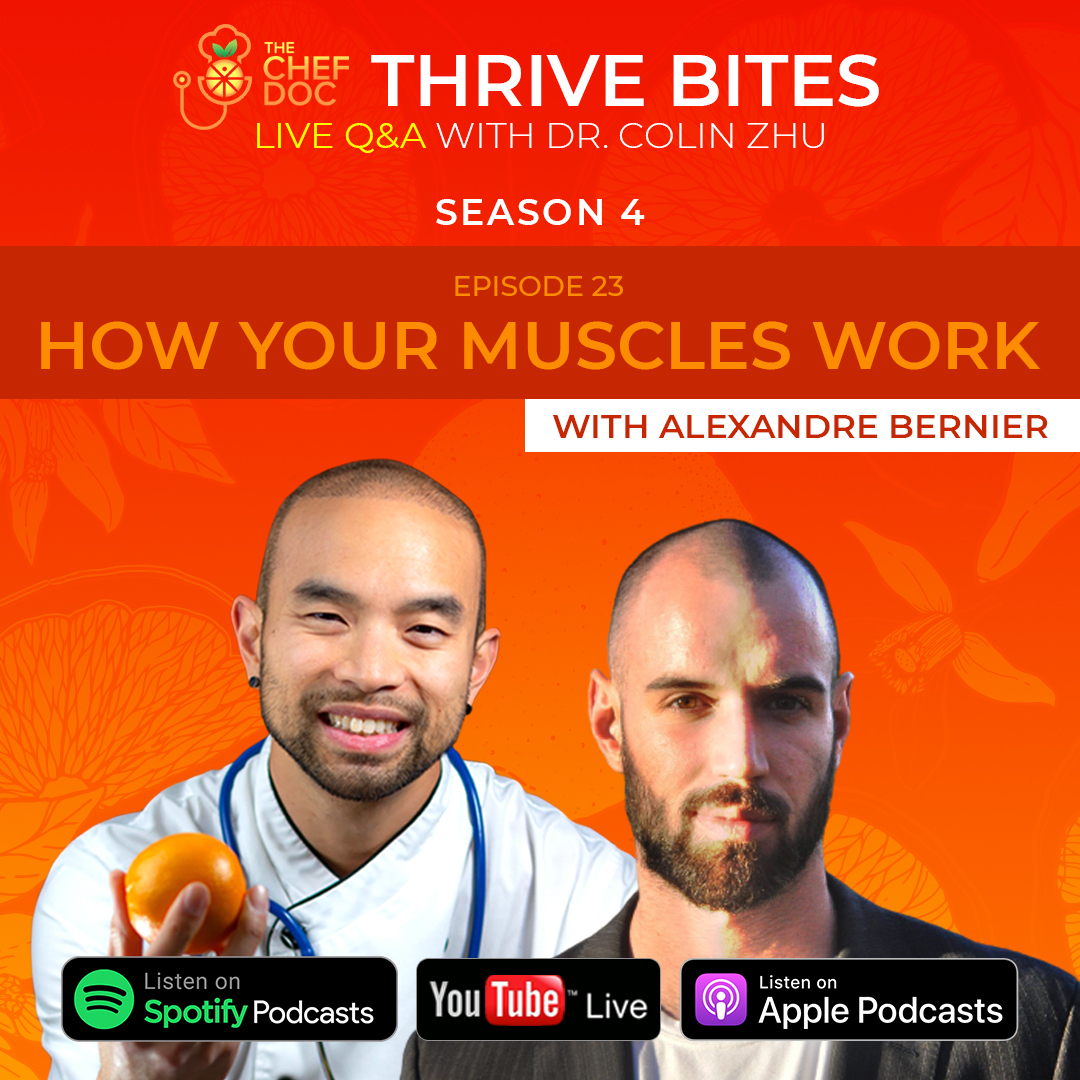 THE CHEF DOC THRIVE BITES
LIVE Q&A WITH DR. COLIN ZHU

SEASON 4

EPISODE 23
HOW YOUR MUSCLES WORK

WITH ALEXANDRE BERNIER

Listen on Spotify Podcasts

YouTube™ Live

Listen on Apple Podcasts